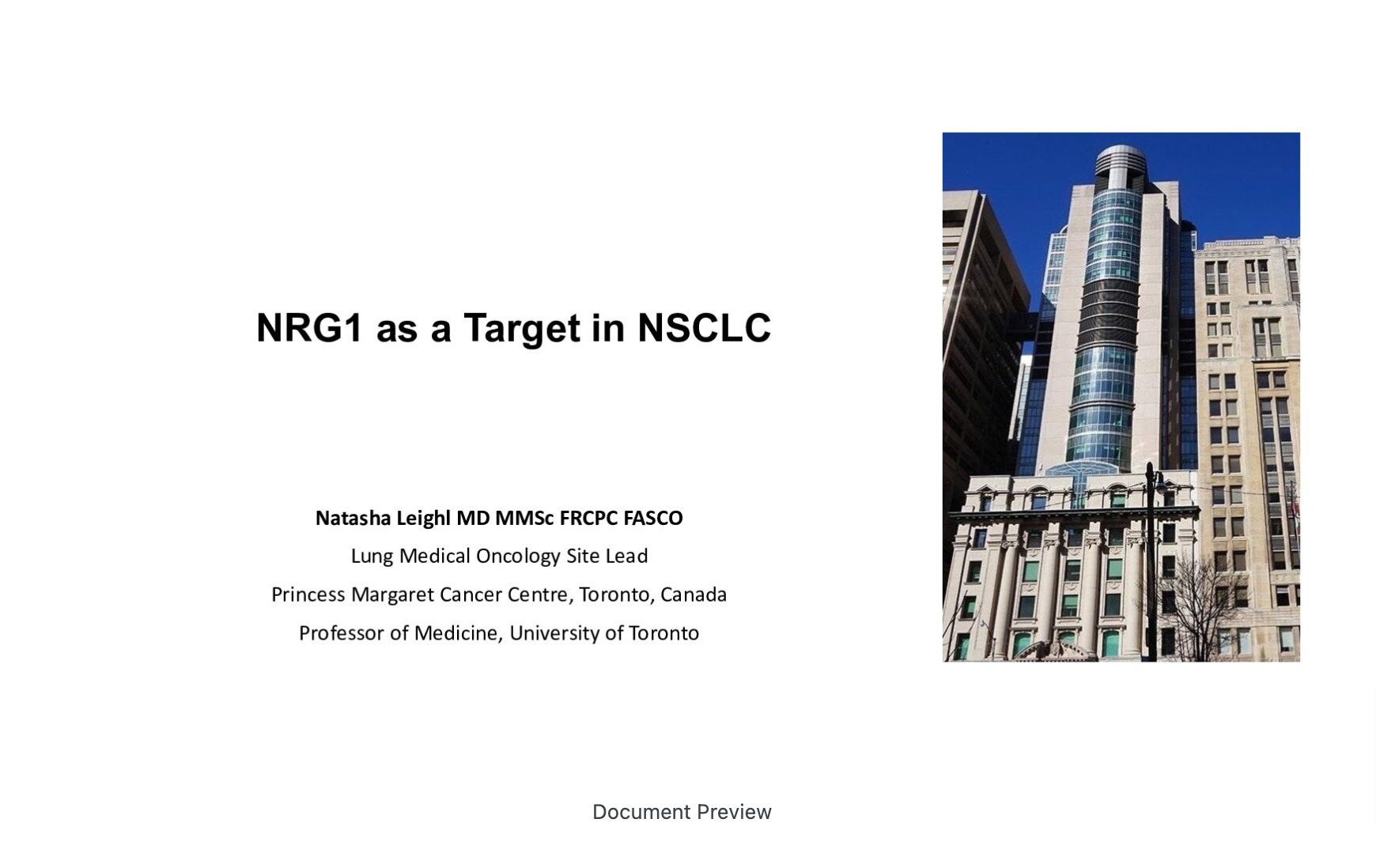 NRG1 as a Target in NSCLC

Natasha Leighl MD MMSc FRCPC FASCO

Lung Medical Oncology Site Lead

Princess Margaret Cancer Centre, Toronto, Canada

Professor of Medicine, University of Toronto

Document Preview